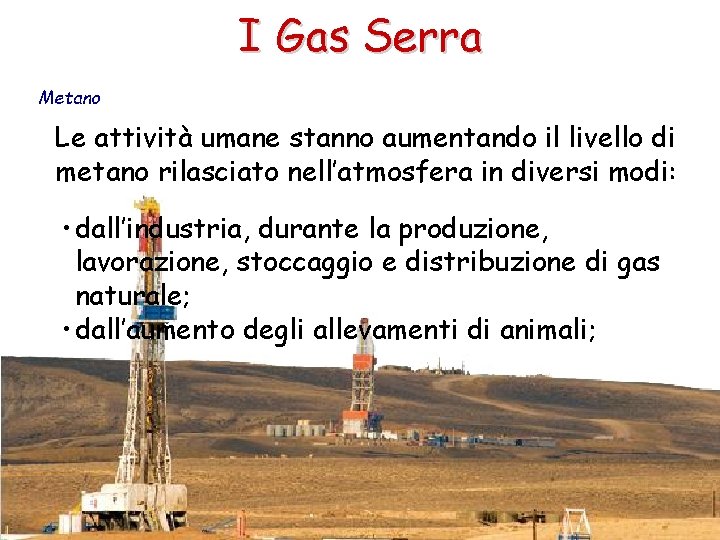 I Gas Serra

Metano

Le attività umane stanno aumentando il livello di metano rilasciato nell'atmosfera in diversi modi:

• dall'industria, durante la produzione, lavorazione, stoccaggio e distribuzione di gas naturale;
• dall'aumento degli allevamenti di animali;